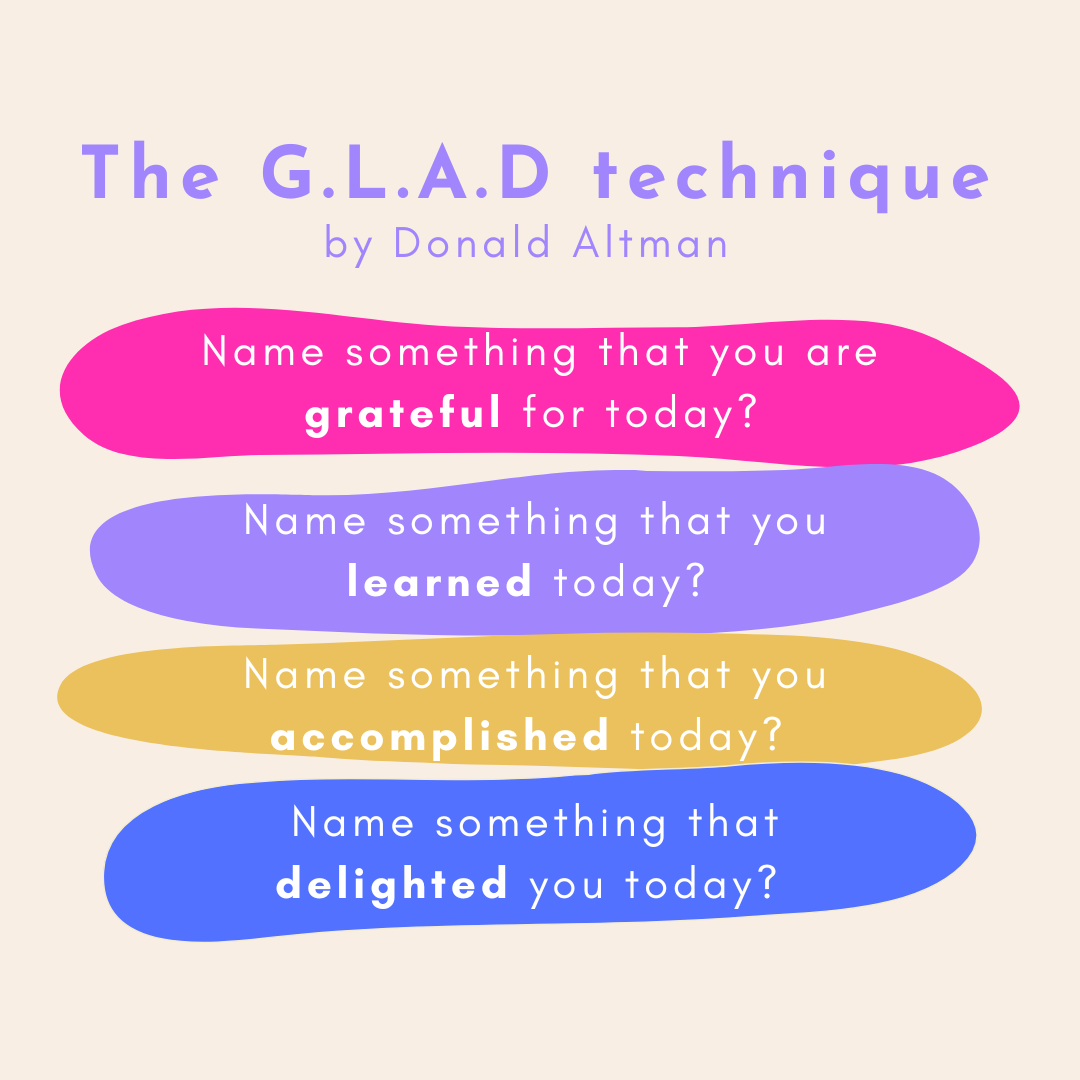 The G.L.A.D technique
by Donald Altman

Name something that you are grateful for today?

Name something that you learned today?

Name something that you accomplished today?

Name something that delighted you today?